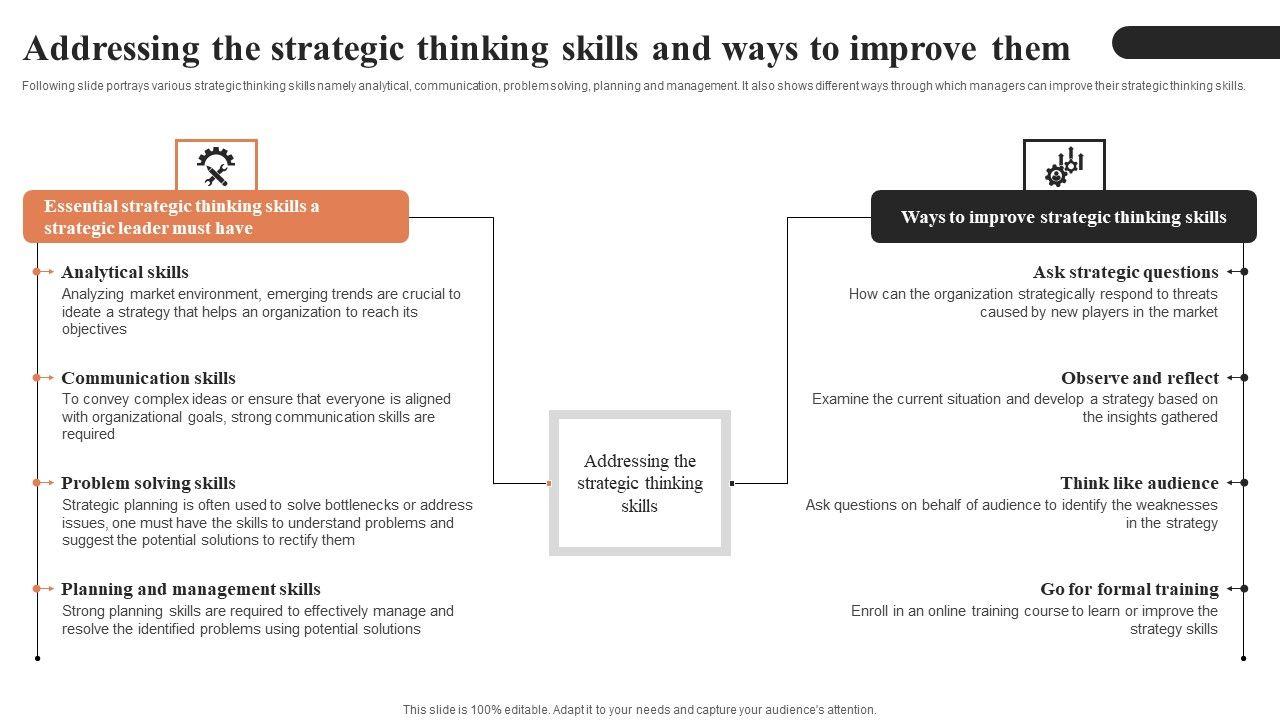 Addressing the strategic thinking skills and ways to improve them

Following slide portrays various strategic thinking skills namely analytical, communication, problem solving, planning and management. It also shows different ways through which managers can improve their strategic thinking skills.

Essential strategic thinking skills a strategic leader must have

Analytical skills
Analyzing market environment, emerging trends are crucial to ideate a strategy that helps an organization to reach its objectives

Communication skills
To convey complex ideas or ensure that everyone is aligned with organizational goals, strong communication skills are required

Problem solving skills
Strategic planning is often used to solve bottlenecks or address issues, one must have the skills to understand problems and suggest the potential solutions to rectify them

Planning and management skills
Strong planning skills are required to effectively manage and resolve the identified problems using potential solutions

Addressing the strategic thinking skills

Ways to improve strategic thinking skills

Ask strategic questions
How can the organization strategically respond to threats caused by new players in the market

Observe and reflect
Examine the current situation and develop a strategy based on the insights gathered

Think like audience
Ask questions on behalf of audience to identify the weaknesses in the strategy

Go for formal training
Enroll in an online training course to learn or improve the strategy skills

This slide is 100% editable. Adapt it to your needs and capture your audience's attention.